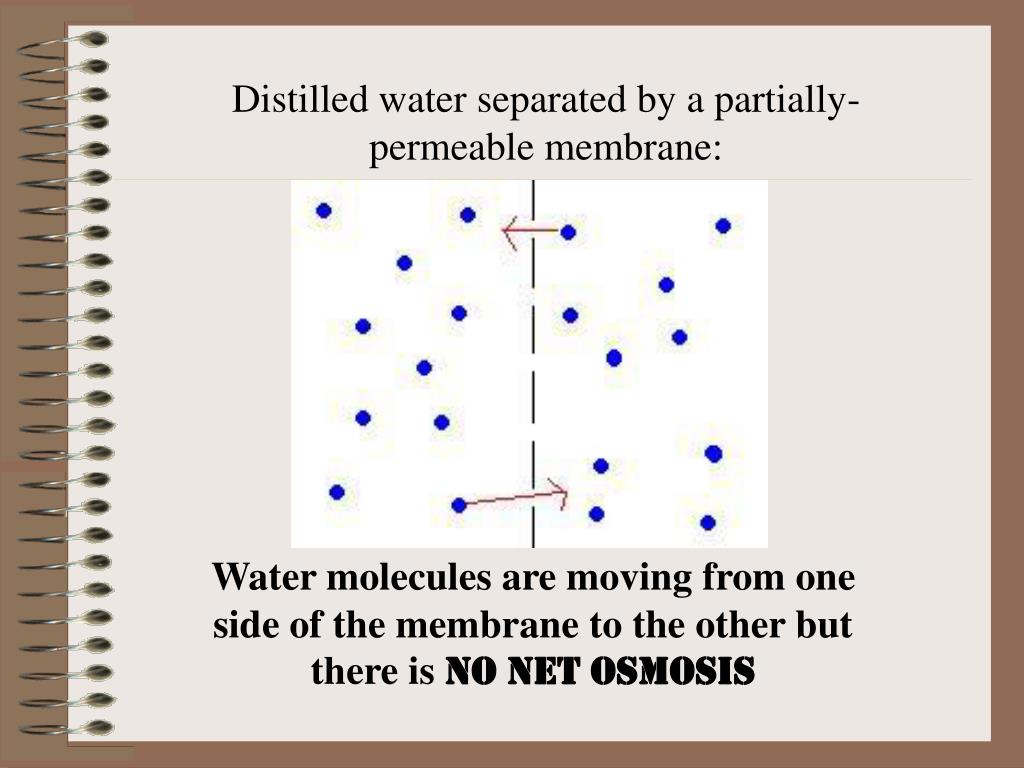 Distilled water separated by a partially-permeable membrane:

Water molecules are moving from one side of the membrane to the other but there is NO NET OSMOSIS